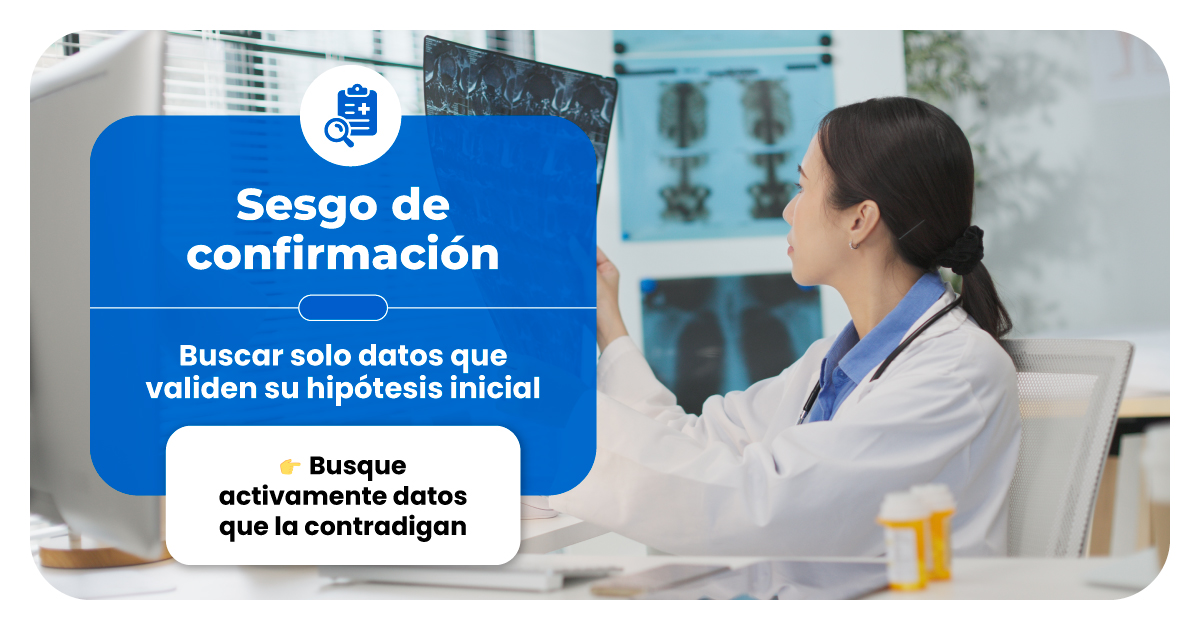 Sesgo de confirmación

Buscar solo datos que validen su hipótesis inicial

👉 Busque activamente datos que la contradigan